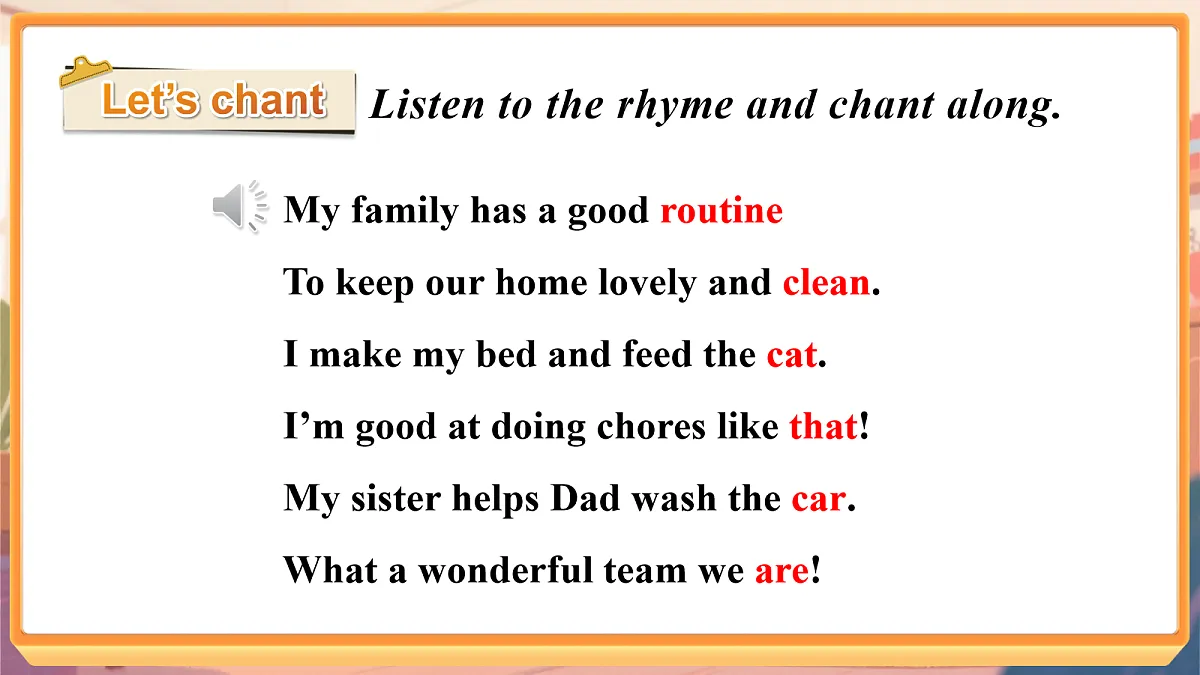 Let's chant Listen to the rhyme and chant along.

My family has a good routine

To keep our home lovely and clean.

I make my bed and feed the cat.

I'm good at doing chores like that!

My sister helps Dad wash the car.

What a wonderful team we are!